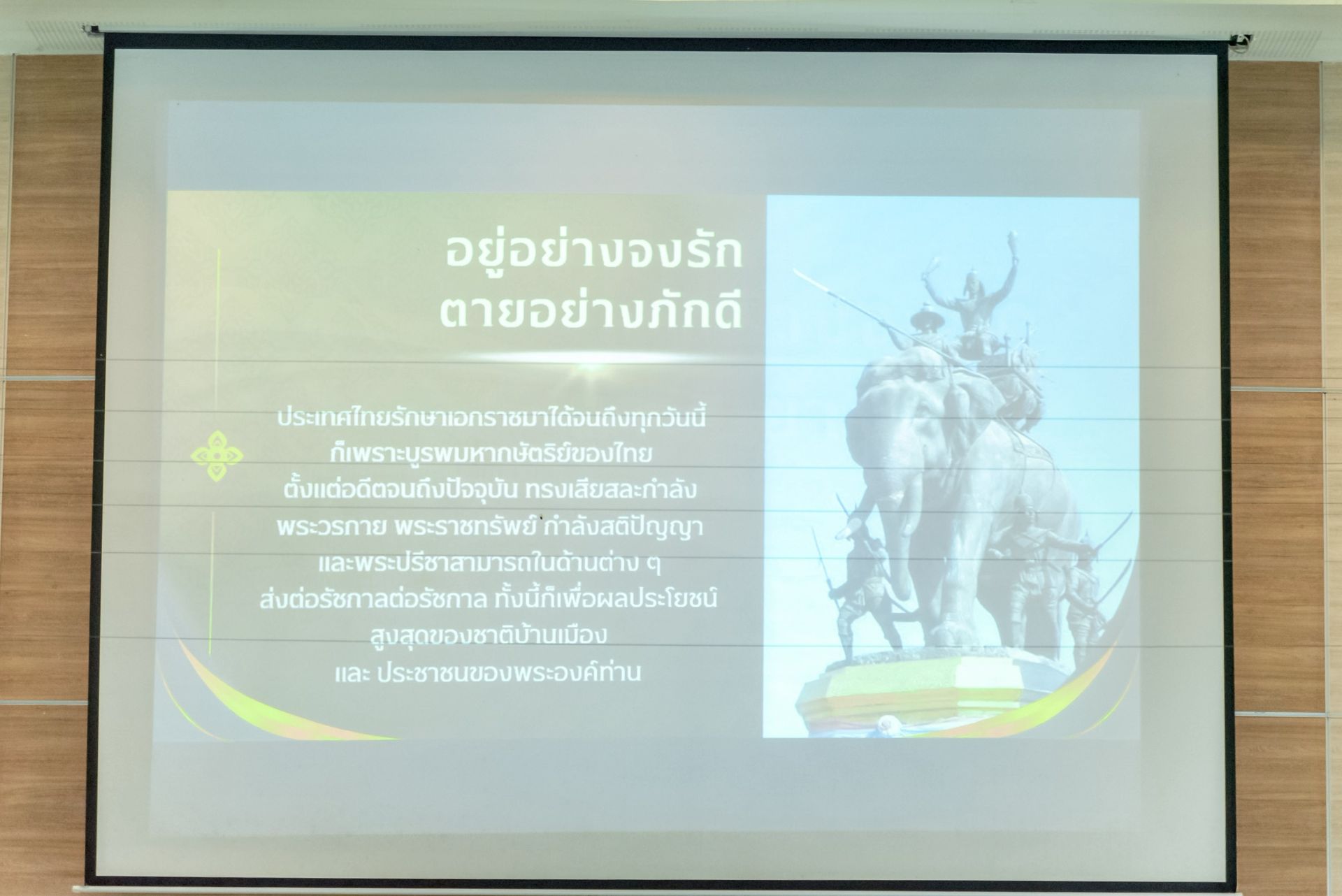 อยู่อย่างจงรัก
ตายอย่างภักดี

ประเทศไทยรักษาเอกราชมาได้จนถึงทุกวันนี้
ก็เพราะบูรพมหากษัตริย์ของไทย
ตั้งแต่อดีตจนถึงปัจจุบัน ทรงเสียสละกำลัง
พระวรกาย พระราชทรัพย์ กำลังสติปัญญา
และพระปรีชาสามารถในด้านต่าง ๆ
ส่งต่อรัชกาลต่อรัชกาล ทั้งนี้ก็เพื่อผลประโยชน์
สูงสุดของชาติบ้านเมือง
และ ประชาชนของพระองค์ท่าน